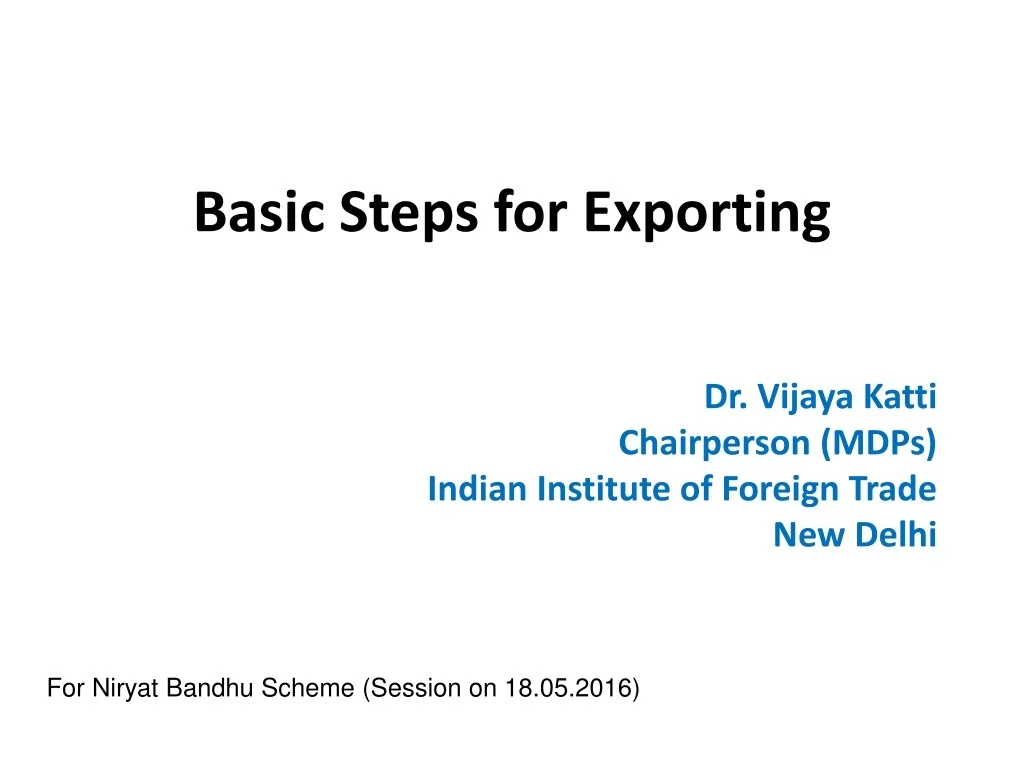 Basic Steps for Exporting

Dr. Vijaya Katti
Chairperson (MDPs)
Indian Institute of Foreign Trade
New Delhi

For Niryat Bandhu Scheme (Session on 18.05.2016)